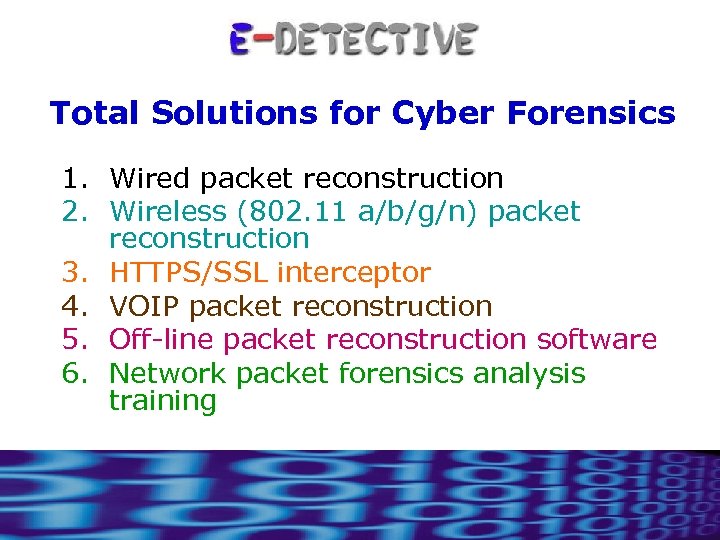 E-DETECTIVE

Total Solutions for Cyber Forensics

1. Wired packet reconstruction
2. Wireless (802.11 a/b/g/n) packet reconstruction
3. HTTPS/SSL interceptor
4. VOIP packet reconstruction
5. Off-line packet reconstruction software
6. Network packet forensics analysis training